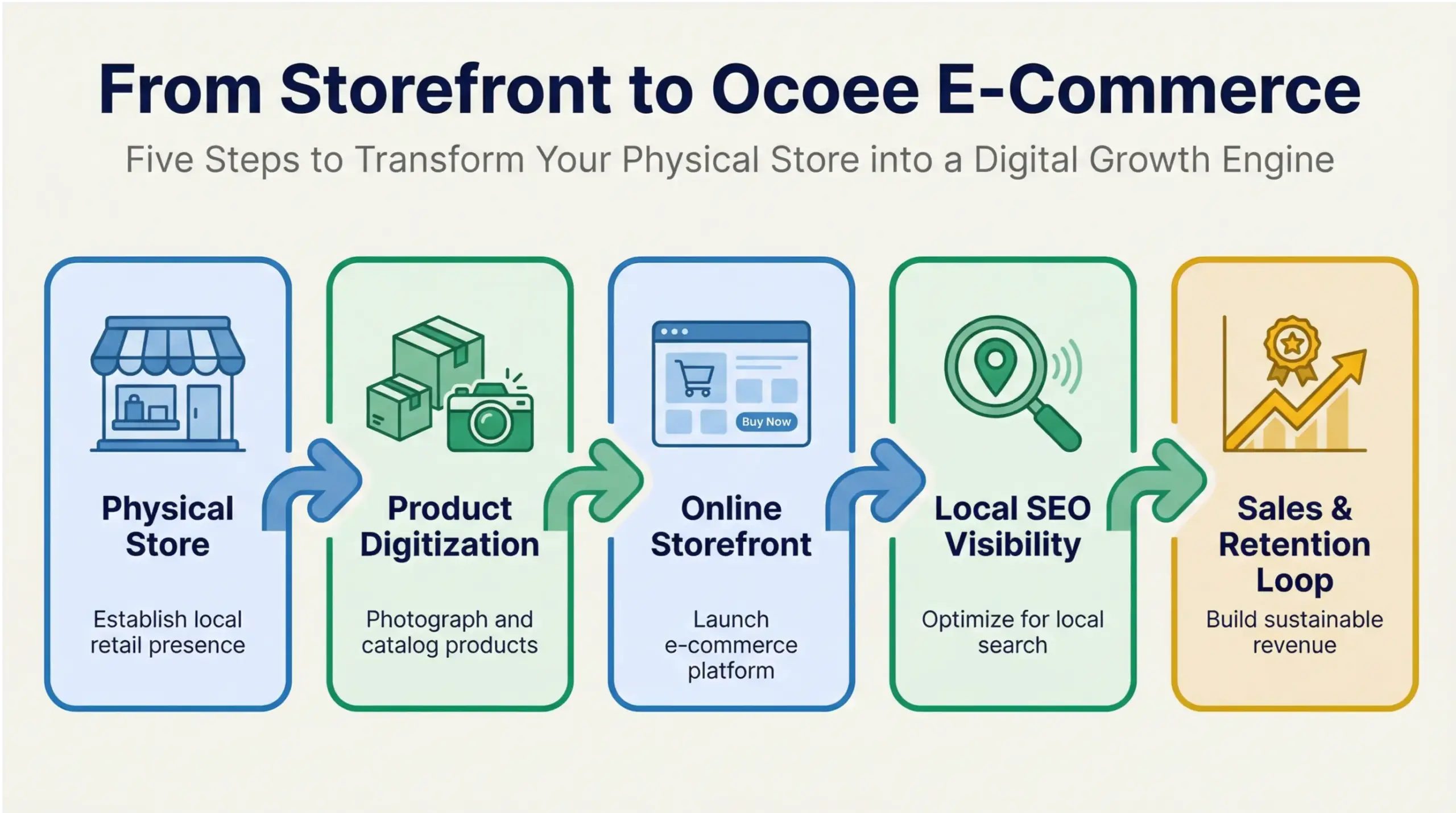 From Storefront to Ocoee E-Commerce

Five Steps to Transform Your Physical Store into a Digital Growth Engine

Physical Store

Establish local retail presence

Product Digitization

Photograph and catalog products

Buy Now

Online Storefront

Launch e-commerce platform

Local SEO Visibility

Optimize for local search

Sales & Retention Loop

Build sustainable revenue